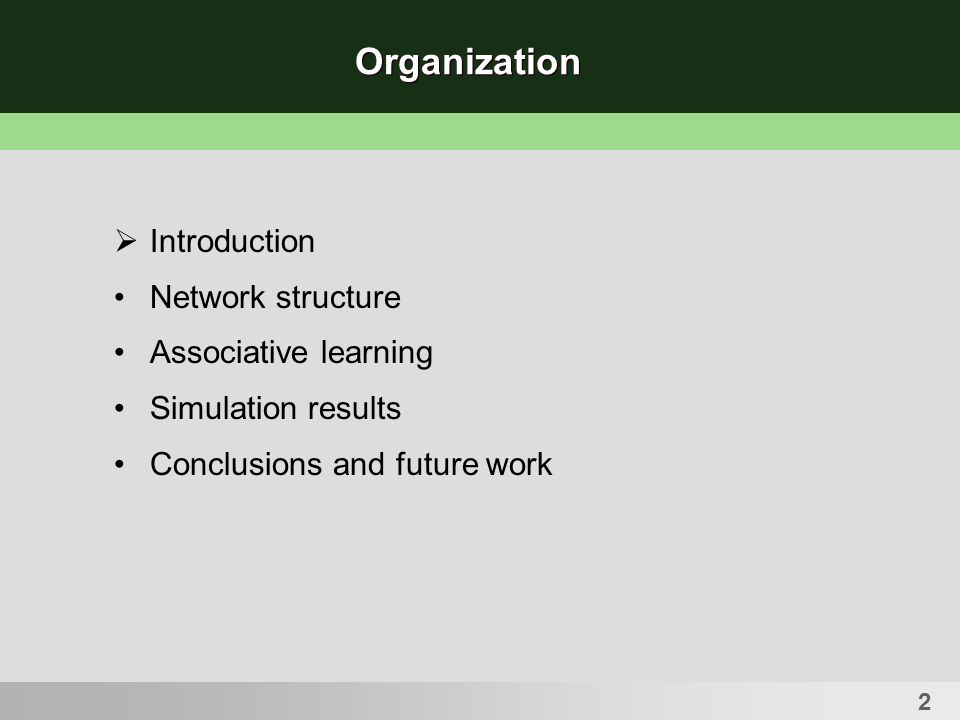 Organization

➢ Introduction
• Network structure
• Associative learning
• Simulation results
• Conclusions and future work

2